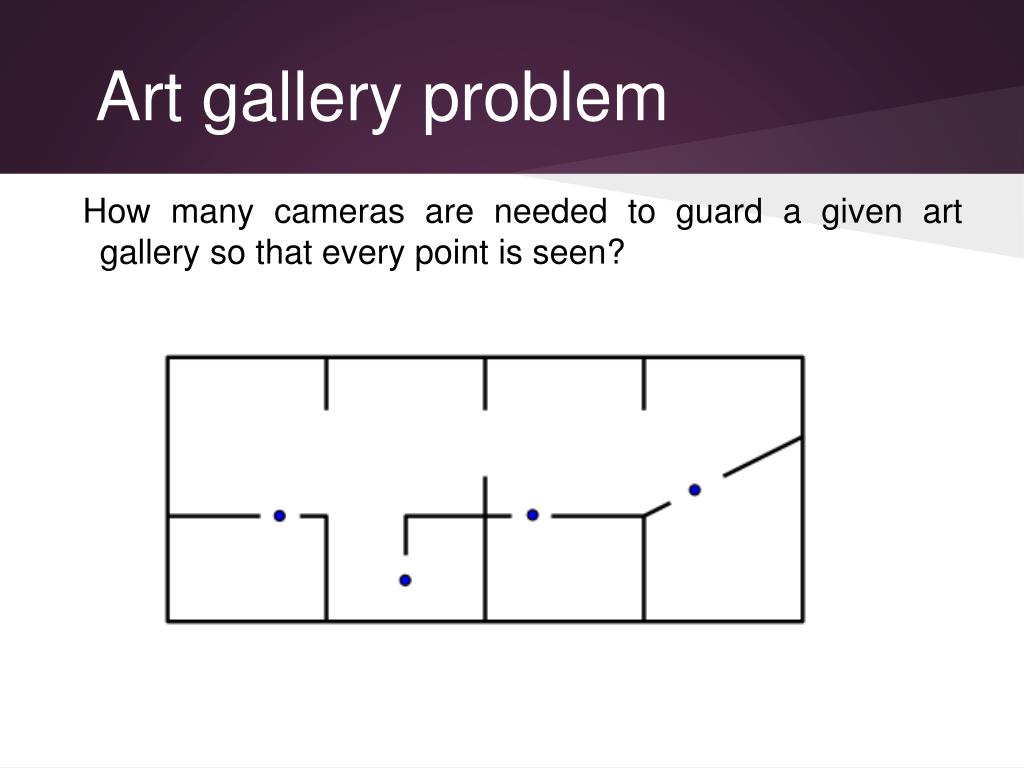 Art gallery problem

How many cameras are needed to guard a given art gallery so that every point is seen?